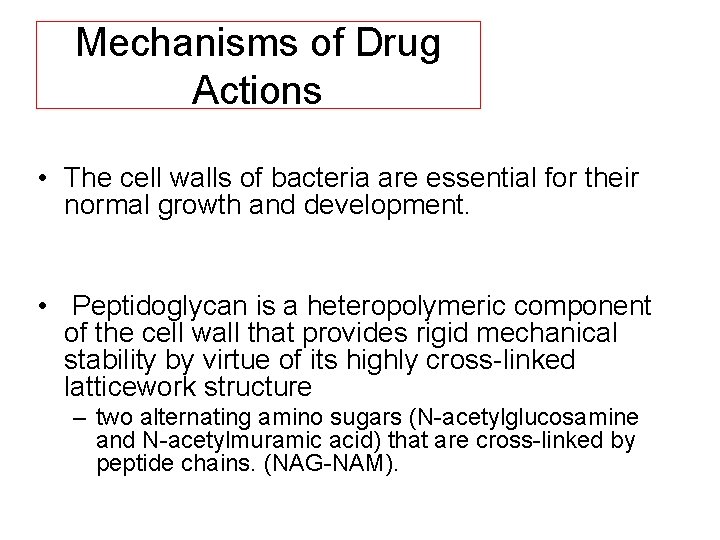 Mechanisms of Drug Actions

• The cell walls of bacteria are essential for their normal growth and development.

• Peptidoglycan is a heteropolymeric component of the cell wall that provides rigid mechanical stability by virtue of its highly cross-linked latticework structure

– two alternating amino sugars (N-acetylglucosamine and N-acetylmuramic acid) that are cross-linked by peptide chains. (NAG-NAM).